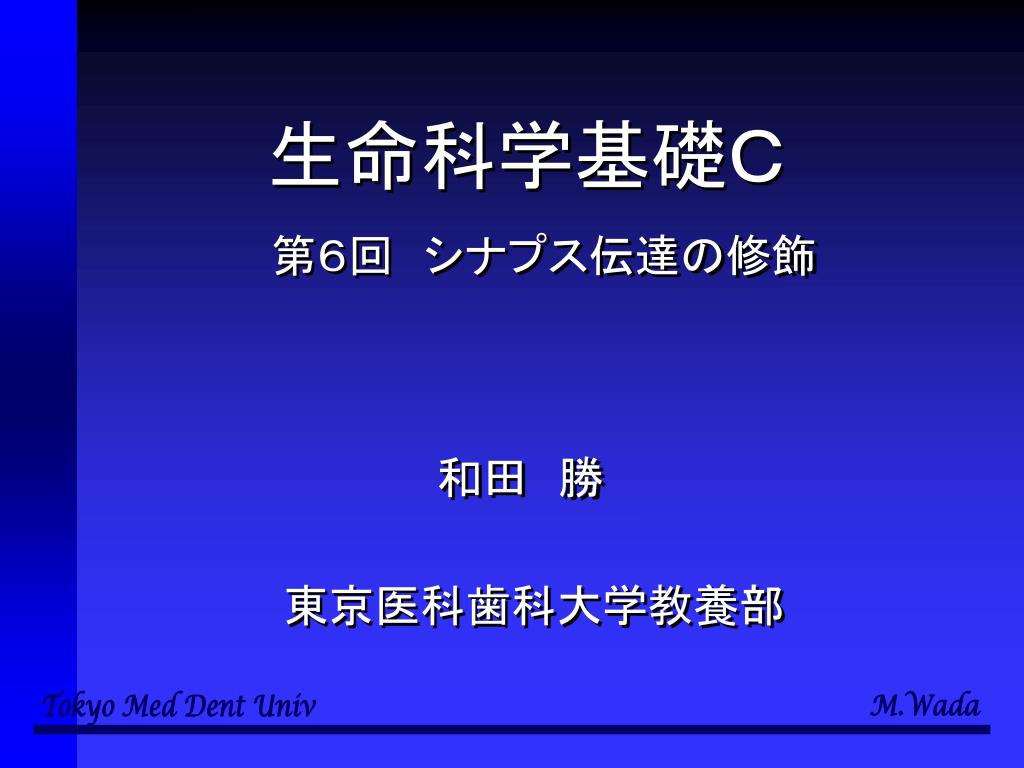 生命科学基礎C

第6回　シナプス伝達の修飾

和田　勝

東京医科歯科大学教養部

Tokyo Med Dent Univ

M.Wada